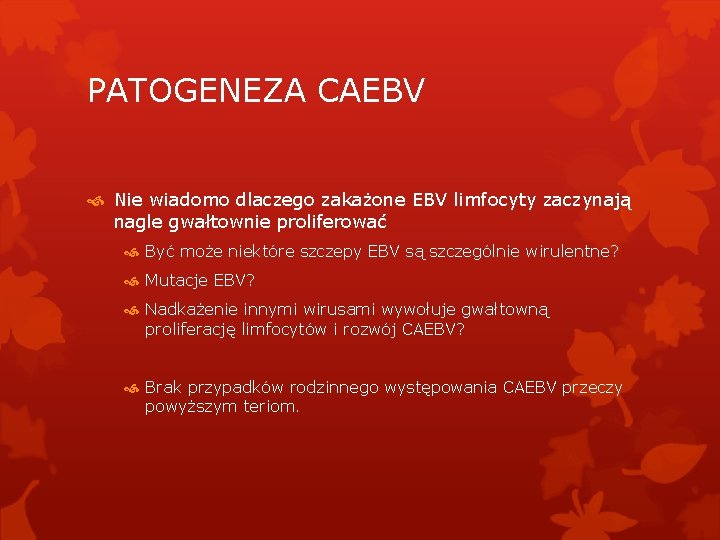 PATOGENEZA CAEBV

Nie wiadomo dlaczego zakażone EBV limfocyty zaczynają nagle gwałtownie proliferować

Być może niektóre szczepy EBV są szczególnie wirulentne?

Mutacje EBV?

Nadkażenie innymi wirusami wywołuje gwałtowną proliferację limfocytów i rozwój CAEBV?

Brak przypadków rodzinnego występowania CAEBV przeczy powyższym teriom.